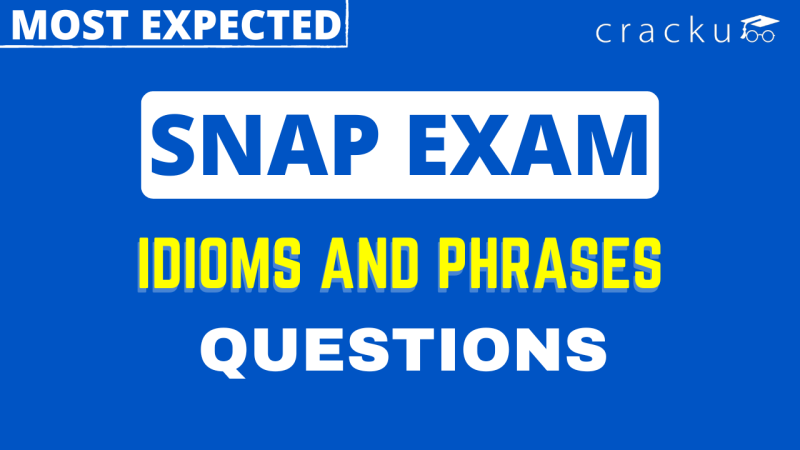 MOST EXPECTED

cracku

SNAP EXAM

IDIOMS AND PHRASES

QUESTIONS